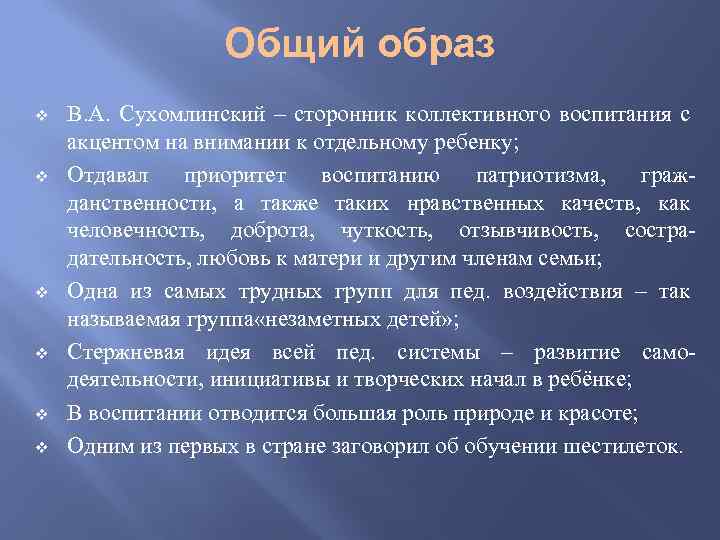 Общий образ

❖ В.А. Сухомлинский – сторонник коллективного воспитания с акцентом на внимании к отдельному ребенку;

❖ Отдавал приоритет воспитанию патриотизма, гражданственности, а также таких нравственных качеств, как человечность, доброта, чуткость, отзывчивость, сострадательность, любовь к матери и другим членам семьи;

❖ Одна из самых трудных групп для пед. воздействия – так называемая группа«незаметных детей»;

❖ Стержневая идея всей пед. системы – развитие самодеятельности, инициативы и творческих начал в ребёнке;

❖ В воспитании отводится большая роль природе и красоте;

❖ Одним из первых в стране заговорил об обучении шестилеток.